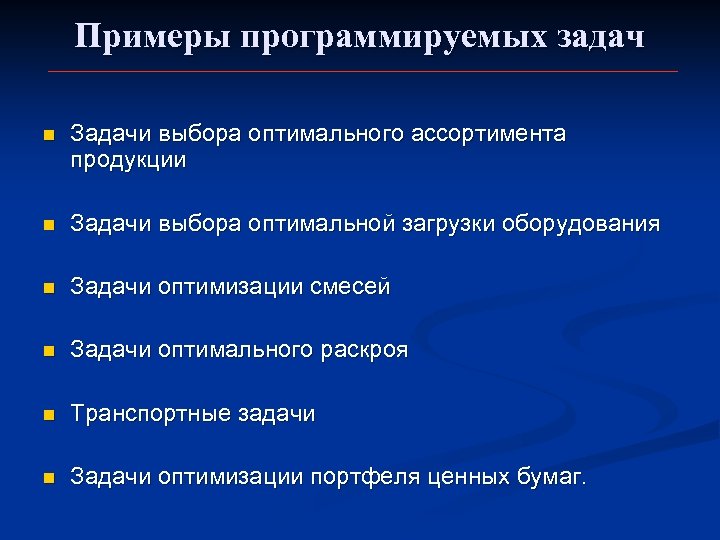 Примеры программируемых задач

- Задачи выбора оптимального ассортимента продукции
- Задачи выбора оптимальной загрузки оборудования
- Задачи оптимизации смесей
- Задачи оптимального раскроя
- Транспортные задачи
- Задачи оптимизации портфеля ценных бумаг.